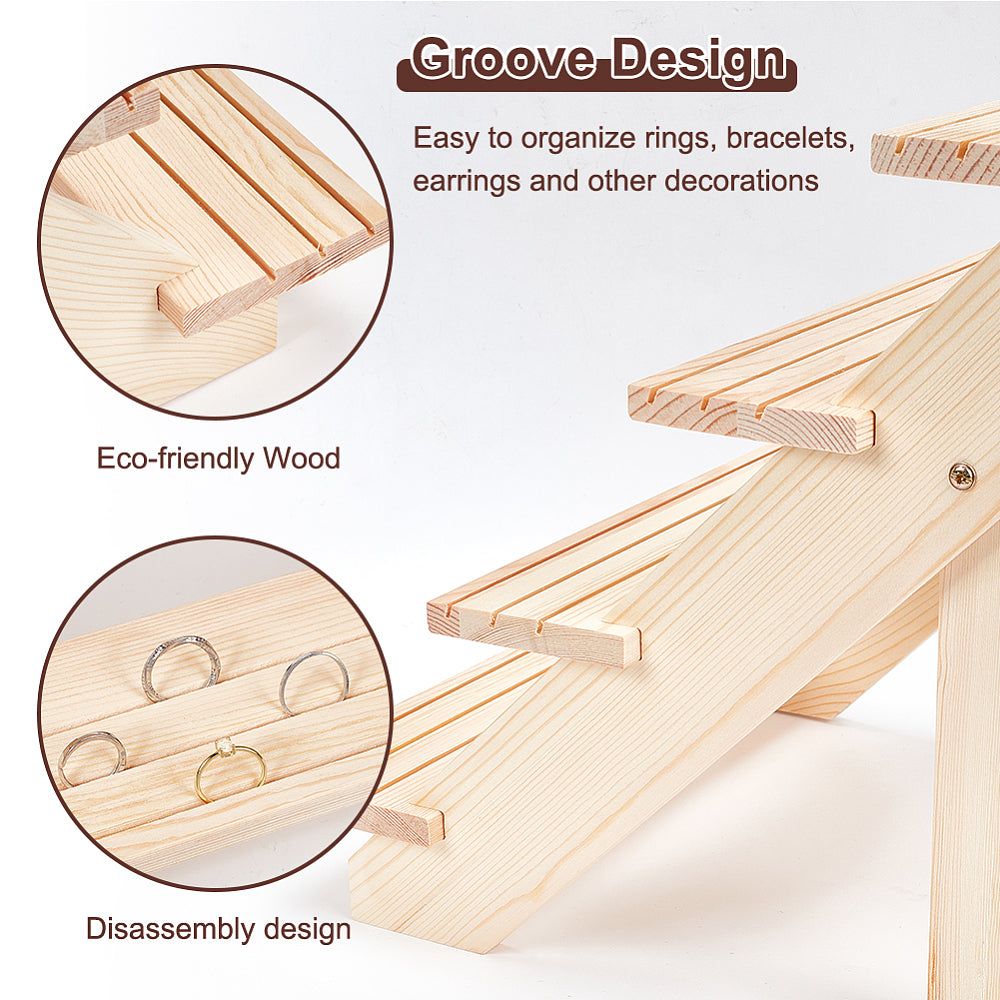 Groove Design

Easy to organize rings, bracelets, earrings and other decorations

Eco-friendly Wood

Disassembly design